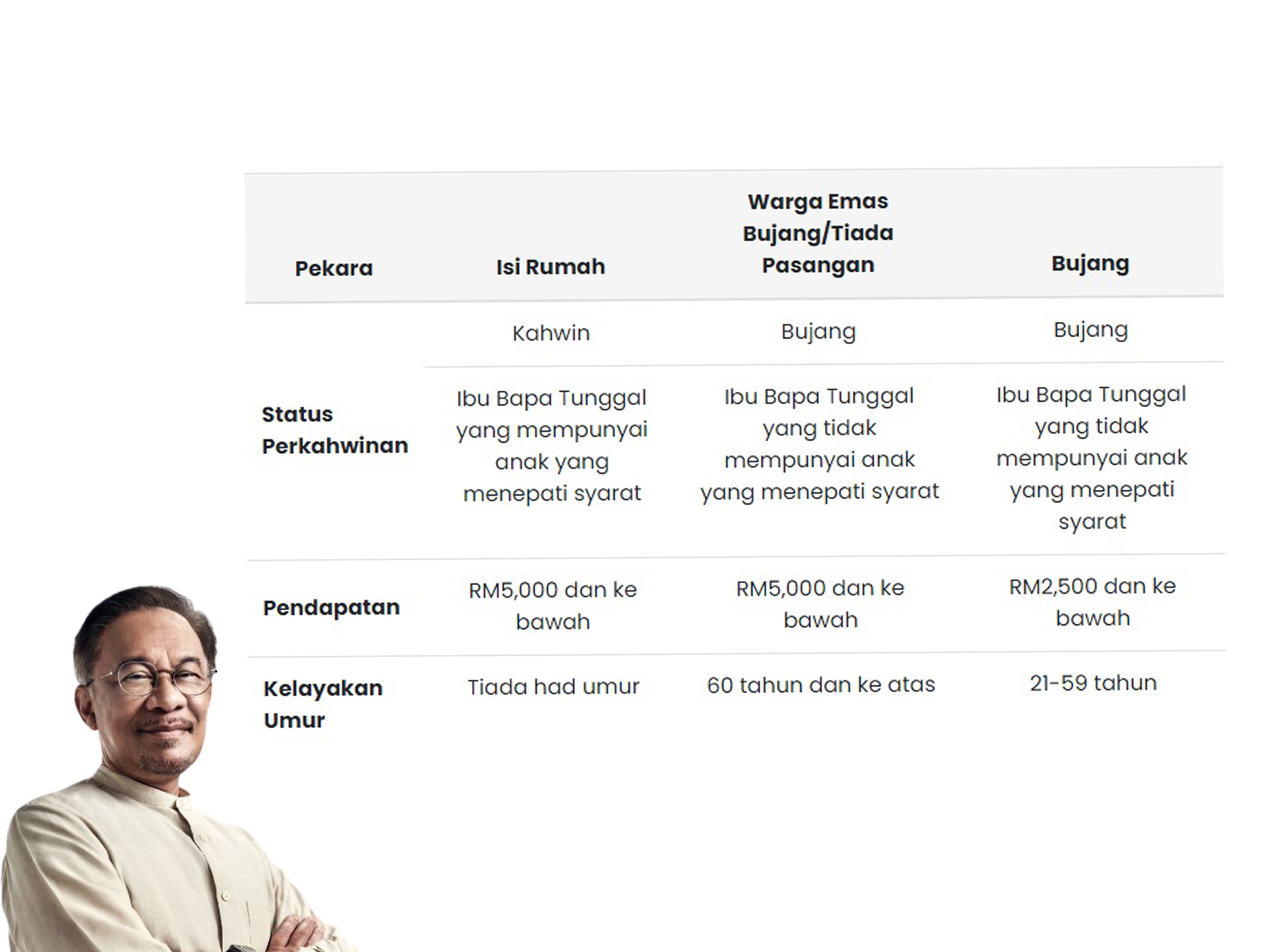 | Pekara | Isi Rumah | Warga Emas Bujang/Tiada Pasangan | Bujang |
|---|---|---|---|
| Status Perkahwinan | Kahwin | Bujang | Bujang |
| | Ibu Bapa Tunggal yang mempunyai anak yang menepati syarat | Ibu Bapa Tunggal yang tidak mempunyai anak yang menepati syarat | Ibu Bapa Tunggal yang tidak mempunyai anak yang menepati syarat |
| Pendapatan | RM5,000 dan ke bawah | RM5,000 dan ke bawah | RM2,500 dan ke bawah |
| Kelayakan Umur | Tiada had umur | 60 tahun dan ke atas | 21-59 tahun |